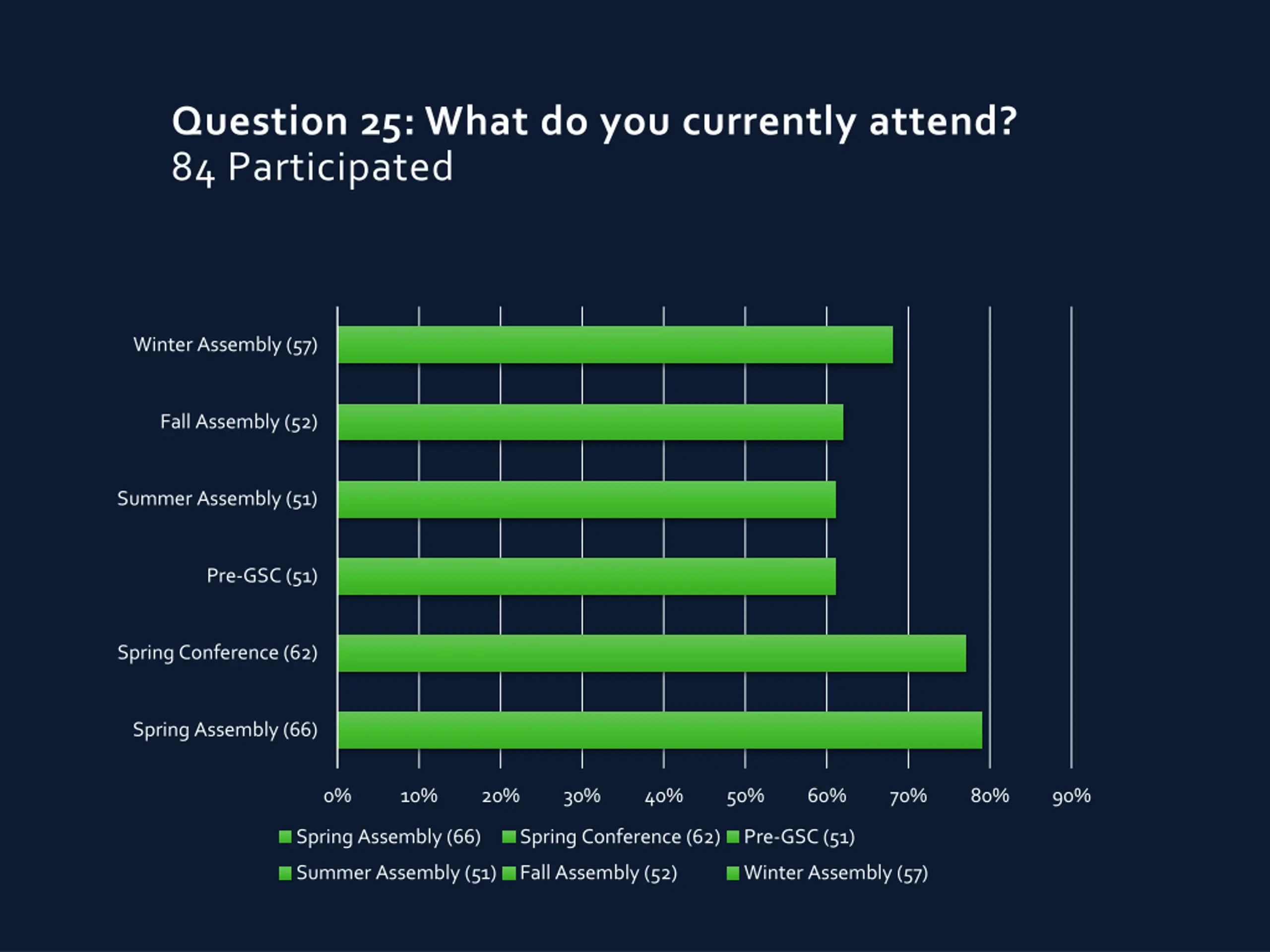 Question 25: What do you currently attend?
84 Participated

Winter Assembly (57)
Fall Assembly (52)
Summer Assembly (51)
Pre-GSC (51)
Spring Conference (62)
Spring Assembly (66)

0% 10% 20% 30% 40% 50% 60% 70% 80% 90%

Spring Assembly (66) Spring Conference (62) Pre-GSC (51)
Summer Assembly (51) Fall Assembly (52) Winter Assembly (57)